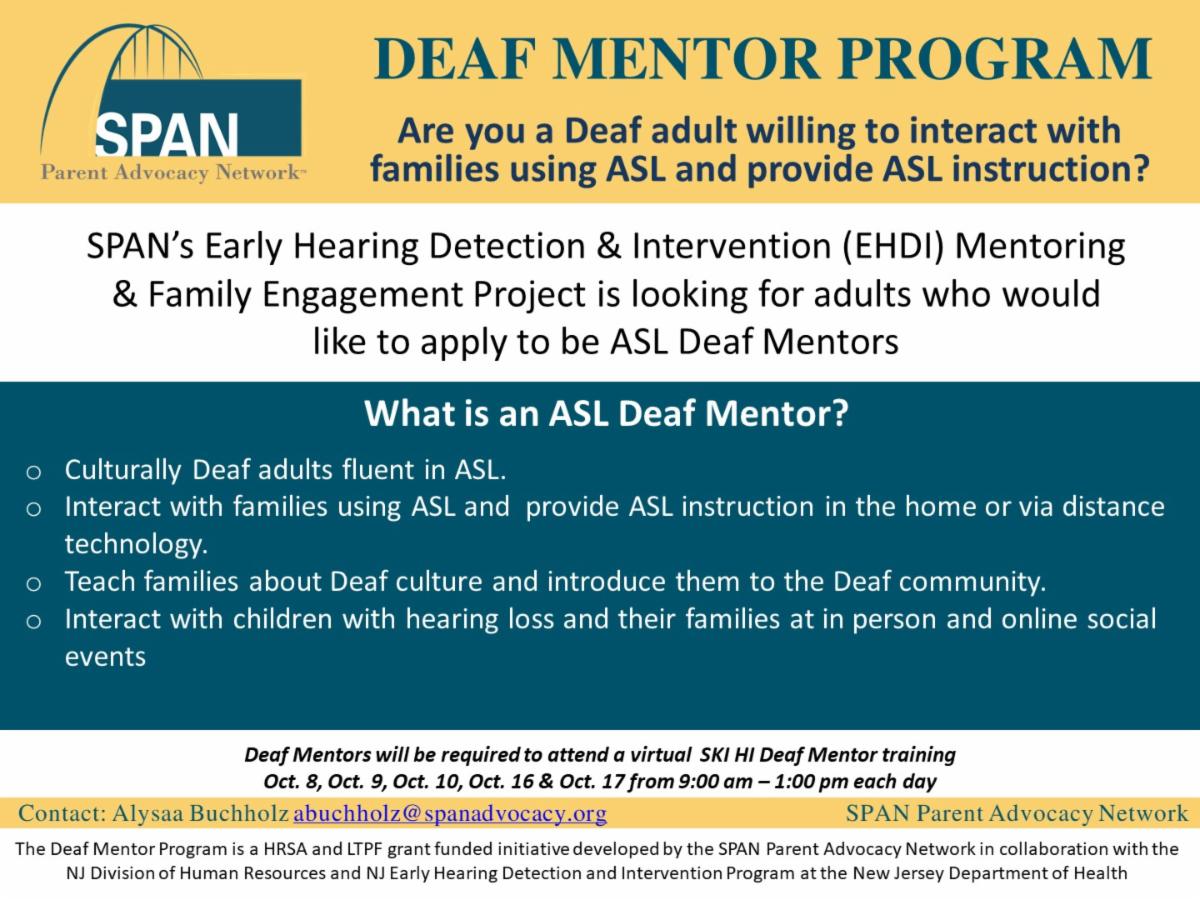 SPAN
Parent Advocacy Network™

DEAF MENTOR PROGRAM

Are you a Deaf adult willing to interact with families using ASL and provide ASL instruction?

SPAN's Early Hearing Detection & Intervention (EHDI) Mentoring & Family Engagement Project is looking for adults who would like to apply to be ASL Deaf Mentors

What is an ASL Deaf Mentor?

o Culturally Deaf adults fluent in ASL.
o Interact with families using ASL and provide ASL instruction in the home or via distance technology.
o Teach families about Deaf culture and introduce them to the Deaf community.
o Interact with children with hearing loss and their families at in person and online social events

Deaf Mentors will be required to attend a virtual SKI HI Deaf Mentor training
Oct. 8, Oct. 9, Oct. 10, Oct. 16 & Oct. 17 from 9:00 am – 1:00 pm each day

Contact: Alysaa Buchholz abuchholz@spanadvocacy.org

SPAN Parent Advocacy Network

The Deaf Mentor Program is a HRSA and LTPF grant funded initiative developed by the SPAN Parent Advocacy Network in collaboration with the NJ Division of Human Resources and NJ Early Hearing Detection and Intervention Program at the New Jersey Department of Health